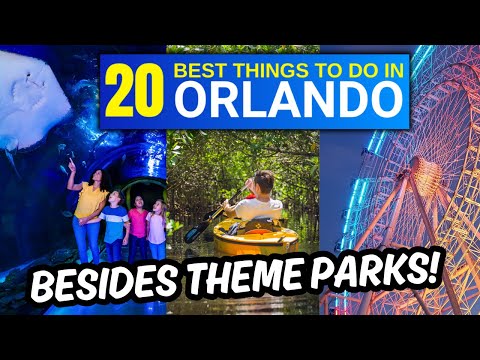 20 BEST THINGS TO DO IN ORLANDO

BESIDES THEME PARKS!